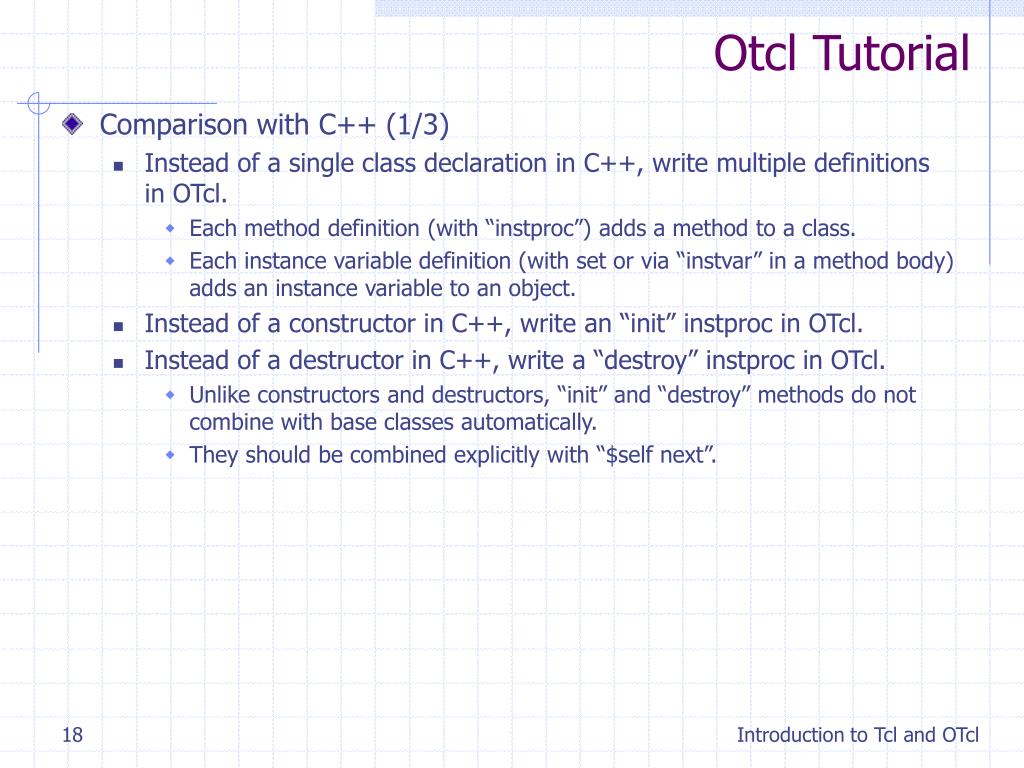 Otcl Tutorial

Comparison with C++ (1/3)

Instead of a single class declaration in C++, write multiple definitions in OTcl.

Each method definition (with “instproc”) adds a method to a class.

Each instance variable definition (with set or via “instvar” in a method body) adds an instance variable to an object.

Instead of a constructor in C++, write an “init” instproc in OTcl.

Instead of a destructor in C++, write a “destroy” instproc in OTcl.

Unlike constructors and destructors, “init” and “destroy” methods do not combine with base classes automatically.

They should be combined explicitly with “$self next”.

18

Introduction to Tcl and OTcl